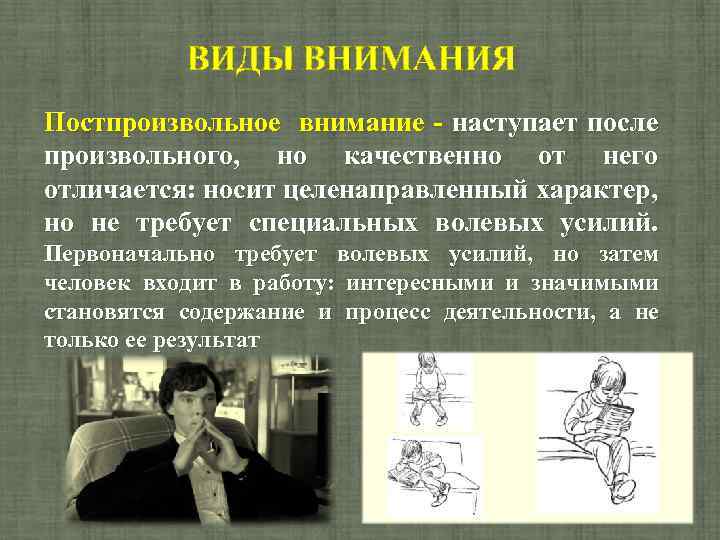 ВИДЫ ВНИМАНИЯ

Постпроизвольное внимание - наступает после произвольного, но качественно от него отличается: носит целенаправленный характер, но не требует специальных волевых усилий. Первоначально требует волевых усилий, но затем человек входит в работу: интересными и значимыми становятся содержание и процесс деятельности, а не только ее результат